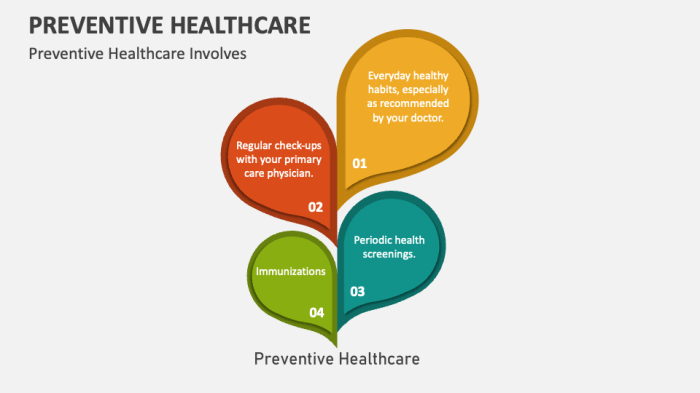 PREVENTIVE HEALTHCARE

Preventive Healthcare Involves

Everyday healthy habits, especially as recommended by your doctor.

01

Regular check-ups with your primary care physician.

02

Periodic health screenings.

03

Immunizations

04

Preventive Healthcare